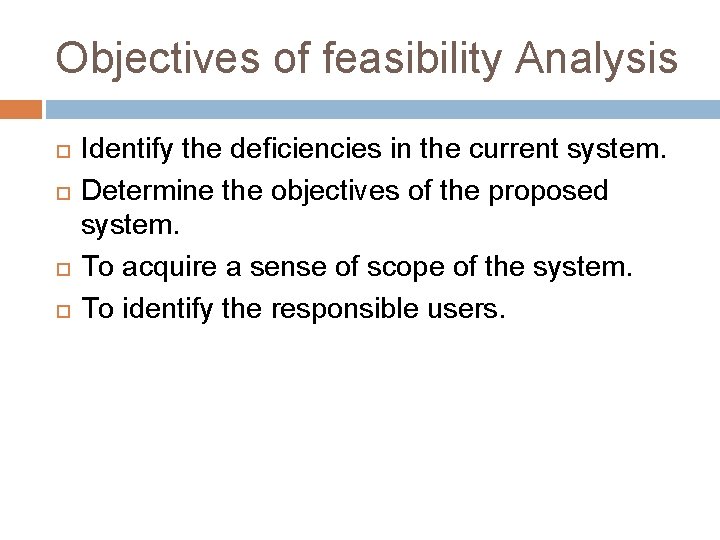 Objectives of feasibility Analysis

Identify the deficiencies in the current system.

Determine the objectives of the proposed system.

To acquire a sense of scope of the system.

To identify the responsible users.